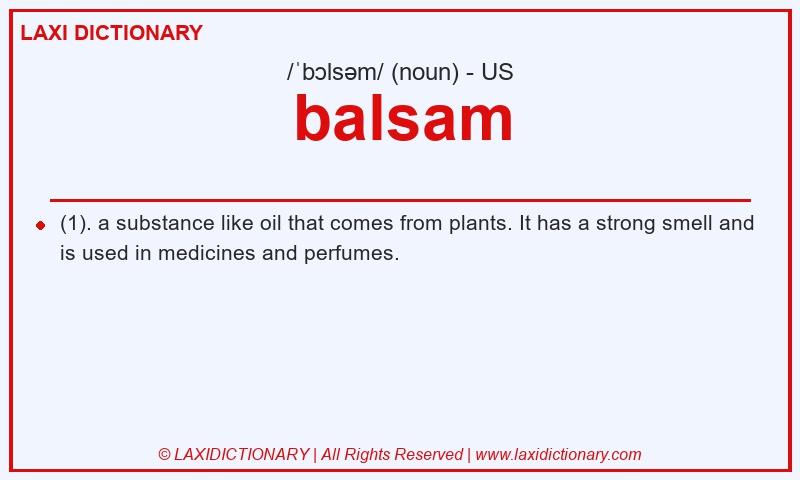 LAXI DICTIONARY

/ˈbɔlsəm/ (noun) - US

balsam

(1). a substance like oil that comes from plants. It has a strong smell and is used in medicines and perfumes.

© LAXIDICTIONARY | All Rights Reserved | www.laxidictionary.com